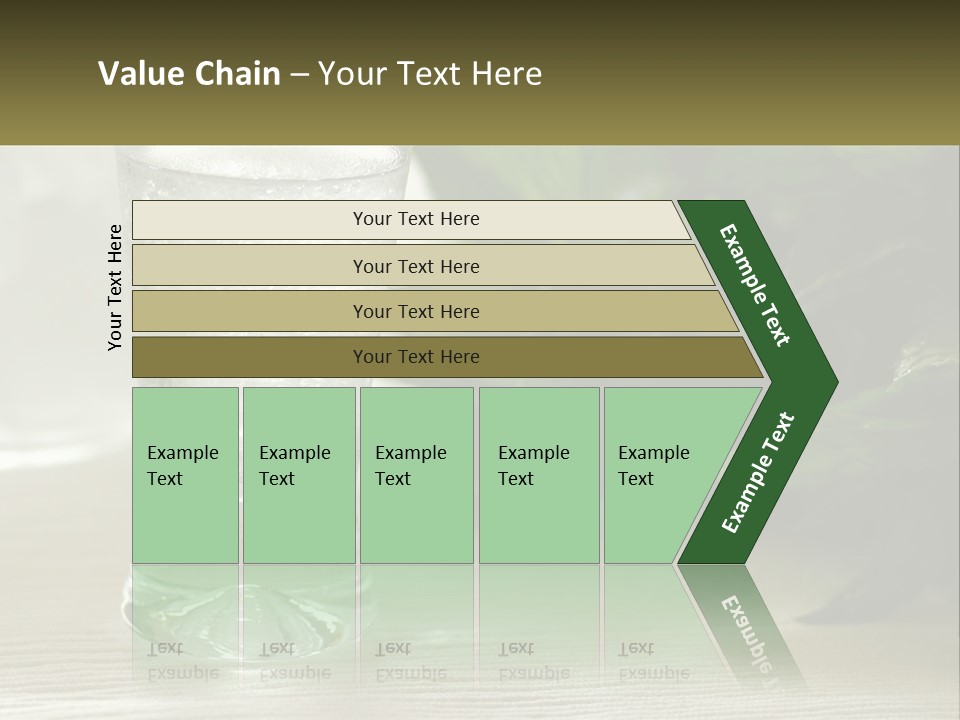 Value Chain – Your Text Here

Your Text Here

Your Text Here

Your Text Here

Your Text Here

Your Text Here

Example Text

Example Text

Example Text

Example Text

Example Text

Example Text

Example Text